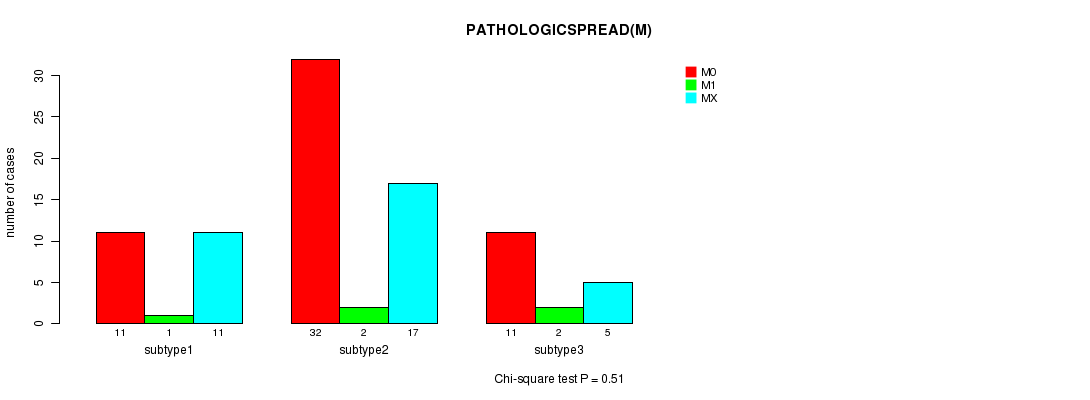 PATHOLOGICSPREAD(M)

M0
M1
MX

number of cases

0
5
10
15
20
25
30

11 1 11
subtype1

32 2 17
subtype2

11 2 5
subtype3

Chi-square test P = 0.51